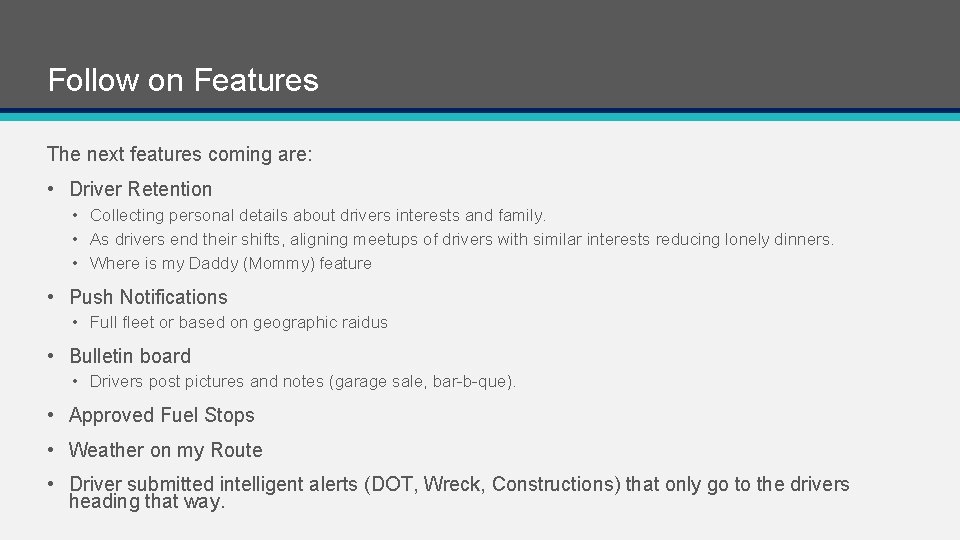 Follow on Features

The next features coming are:

• Driver Retention
  • Collecting personal details about drivers interests and family.
  • As drivers end their shifts, aligning meetups of drivers with similar interests reducing lonely dinners.
  • Where is my Daddy (Mommy) feature
• Push Notifications
  • Full fleet or based on geographic raidus
• Bulletin board
  • Drivers post pictures and notes (garage sale, bar-b-que).
• Approved Fuel Stops
• Weather on my Route
• Driver submitted intelligent alerts (DOT, Wreck, Constructions) that only go to the drivers heading that way.